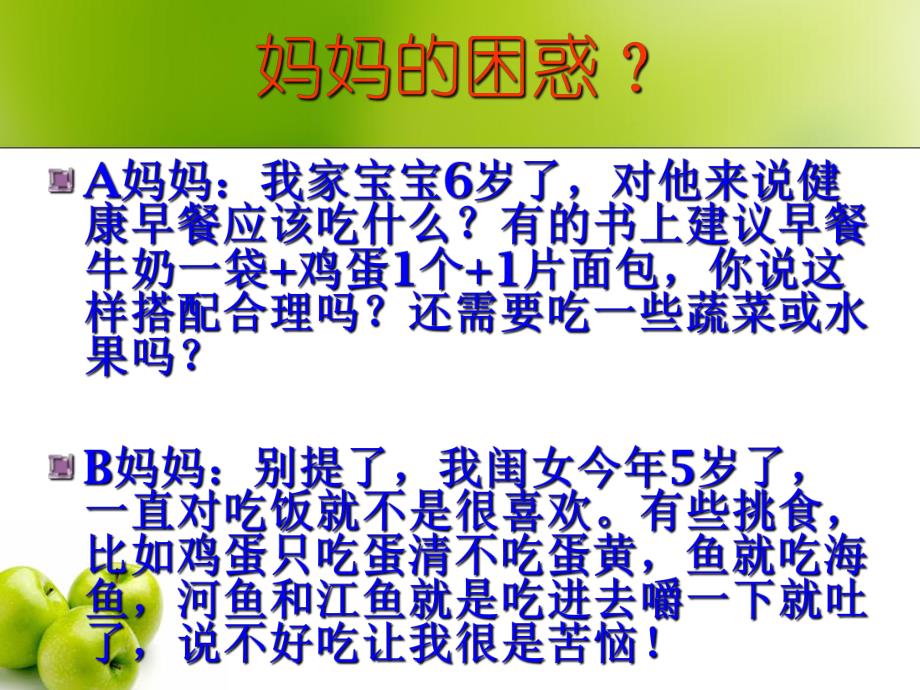 妈妈的困惑？

A妈妈：我家宝宝6岁了，对他来说健康早餐应该吃什么？有的书上建议早餐牛奶一袋+鸡蛋1个+1片面包，你说这样搭配合理吗？还需要吃一些蔬菜或水果吗？

B妈妈：别提了，我闺女今年5岁了，一直对吃饭就不是很喜欢。有些挑食，比如鸡蛋只吃蛋清不吃蛋黄，鱼就吃海鱼，河鱼和江鱼就是吃进去嚼一下就吐了，说不好吃让我很是苦恼！